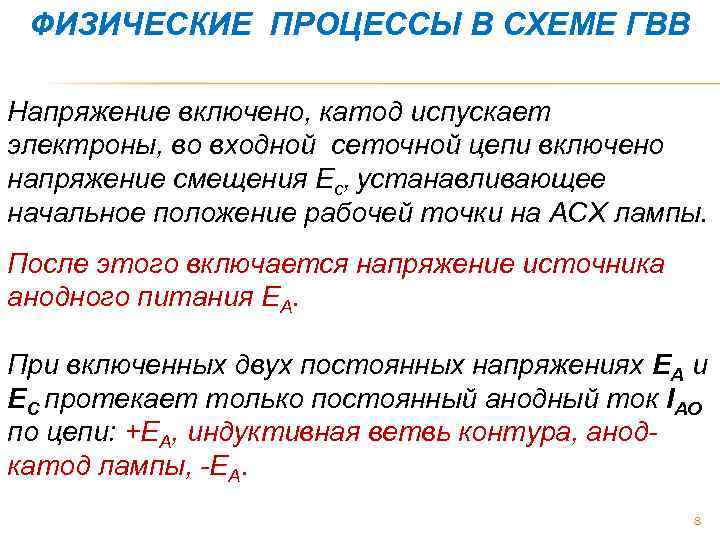 ФИЗИЧЕСКИЕ ПРОЦЕССЫ В СХЕМЕ ГВВ

Напряжение включено, катод испускает электроны, во входной сеточной цепи включено напряжение смещения $E_c$, устанавливающее начальное положение рабочей точки на АСХ лампы.

После этого включается напряжение источника анодного питания $E_A$.

При включенных двух постоянных напряжениях $E_A$ и $E_C$ протекает только постоянный анодный ток $I_{AO}$ по цепи: $+E_A$, индуктивная ветвь контура, анод-катод лампы, $-E_A$.

8